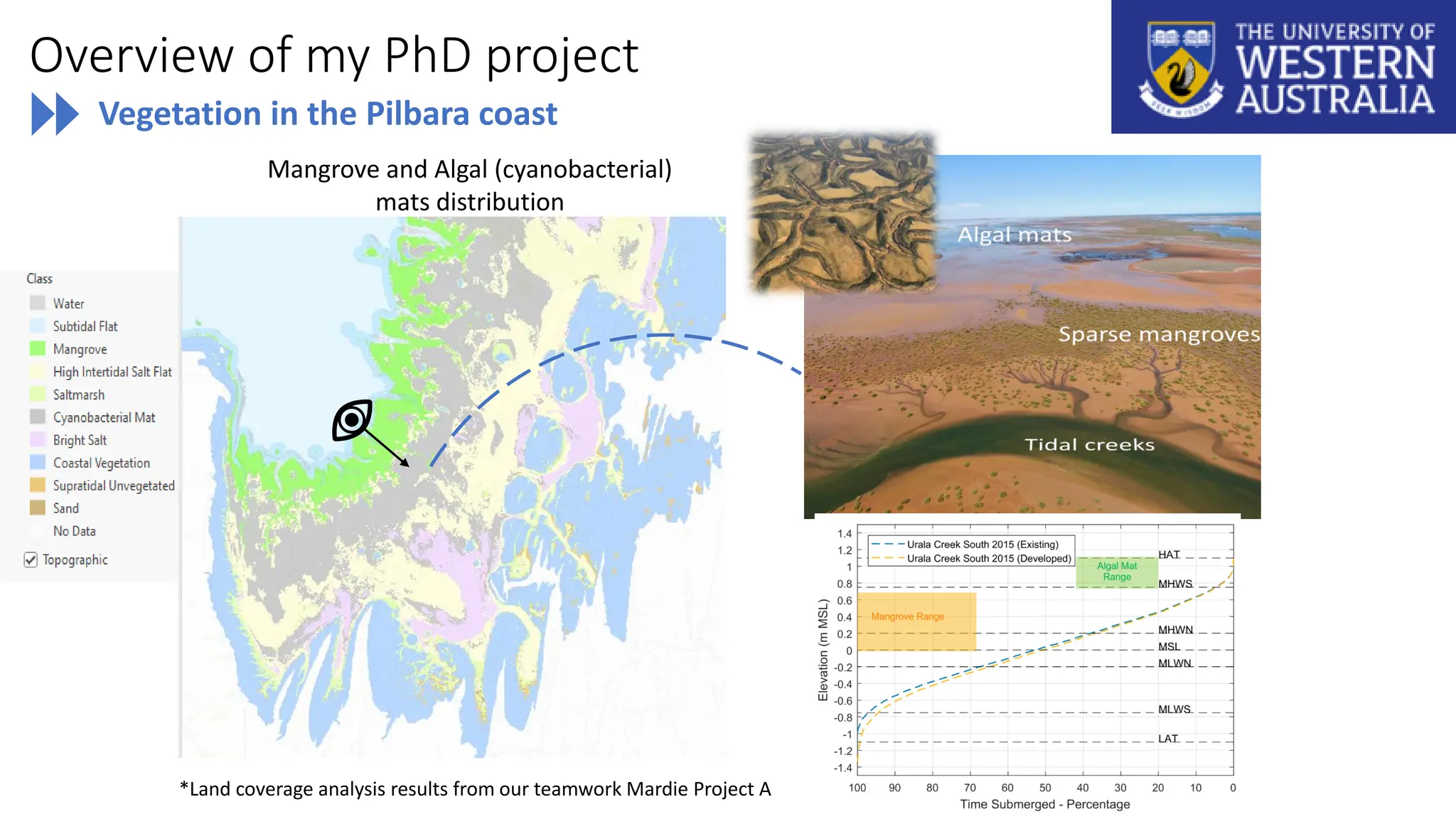 Overview of my PhD project

Vegetation in the Pilbara coast

THE UNIVERSITY OF WESTERN AUSTRALIA

Mangrove and Algal (cyanobacterial) mats distribution

Class
Water
Subtidal Flat
Mangrove
High Intertidal Salt Flat
Saltmarsh
Cyanobacterial Mat
Bright Salt
Coastal Vegetation
Supratidal Unvegetated
Sand
No Data
Topographic

Algal mats
Sparse mangroves
Tidal creeks

Urala Creek South 2015 (Existing)
Urala Creek South 2015 (Developed)
Algal Mat Range
Mangrove Range
HAT
MHWS
MHWN
MSL
MLWN
MLWS
LAT
Elevation (m MSL)
1.4
1.2
1
0.8
0.6
0.4
0.2
0
-0.2
-0.4
-0.6
-0.8
-1
-1.2
-1.4
100 90 80 70 60 50 40 30 20 10 0
Time Submerged - Percentage

*Land coverage analysis results from our teamwork Mardie Project A